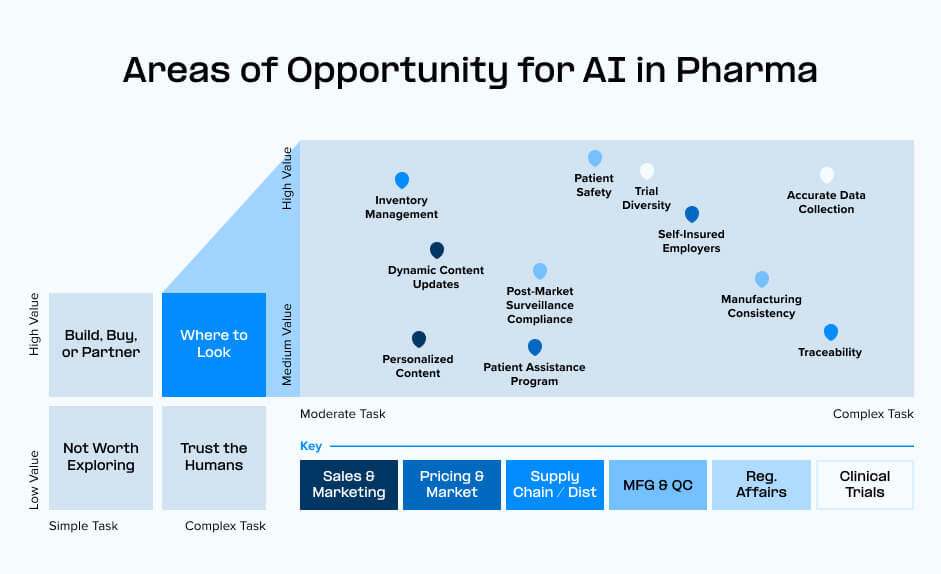 Areas of Opportunity for AI in Pharma

High Value

Medium Value

Inventory Management

Patient Safety

Trial Diversity

Accurate Data Collection

Self-Insured Employers

Dynamic Content Updates

Post-Market Surveillance Compliance

Manufacturing Consistency

Personalized Content

Patient Assistance Program

Traceability

Moderate Task

Complex Task

High Value

Build, Buy, or Partner

Where to Look

Low Value

Not Worth Exploring

Trust the Humans

Simple Task

Complex Task

Key

Sales & Marketing

Pricing & Market

Supply Chain / Dist

MFG & QC

Reg. Affairs

Clinical Trials